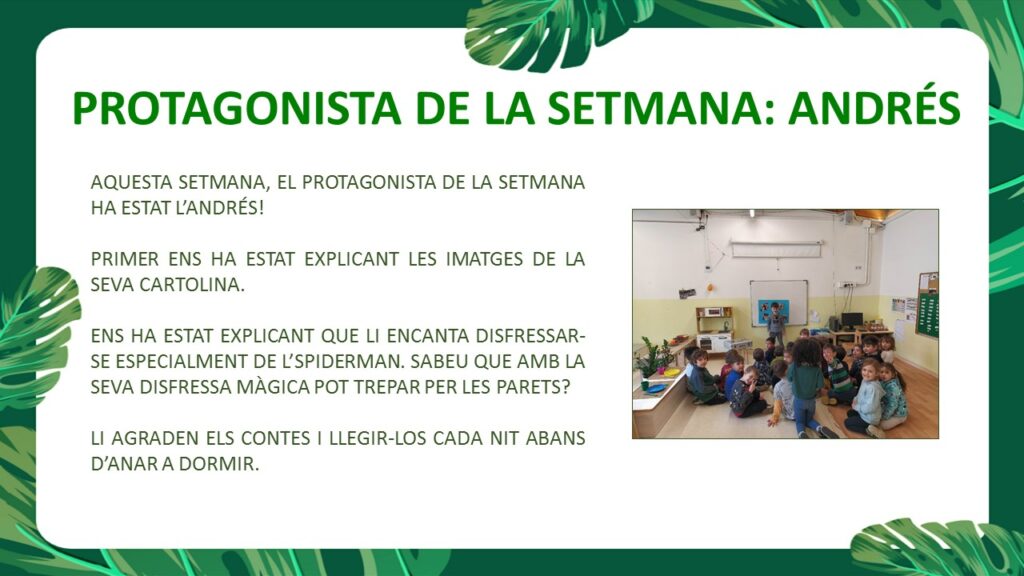 PROTAGONISTA DE LA SETMANA: ANDRÉS

AQUESTA SETMANA, EL PROTAGONISTA DE LA SETMANA HA ESTAT L'ANDRÉS!

PRIMER ENS HA ESTAT EXPLICANT LES IMATGES DE LA SEVA CARTOLINA.

ENS HA ESTAT EXPLICANT QUE LI ENCANTA DISFRESSAR-SE ESPECIALMENT DE L'SPIDERMAN. SABEU QUE AMB LA SEVA DISFRESSA MÀGICA POT TREPAR PER LES PARETS?

LI AGRADEN ELS CONTES I LLEGIR-LOS CADA NIT ABANS D'ANAR A DORMIR.